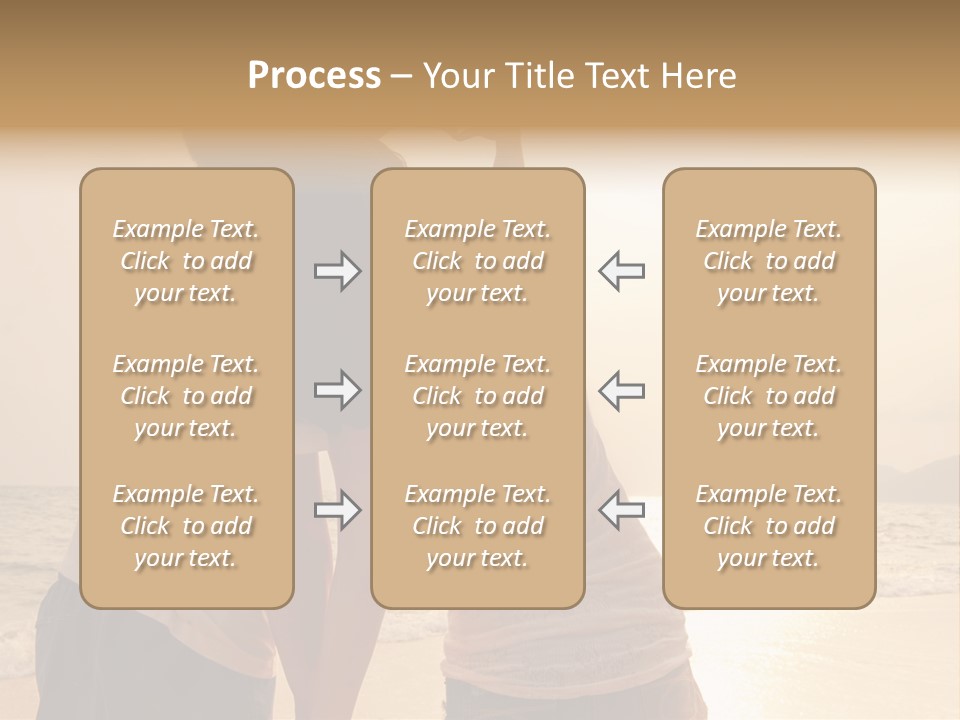 Process – Your Title Text Here

Example Text. Click to add your text.

Example Text. Click to add your text.

Example Text. Click to add your text.

Example Text. Click to add your text.

Example Text. Click to add your text.

Example Text. Click to add your text.

Example Text. Click to add your text.

Example Text. Click to add your text.

Example Text. Click to add your text.